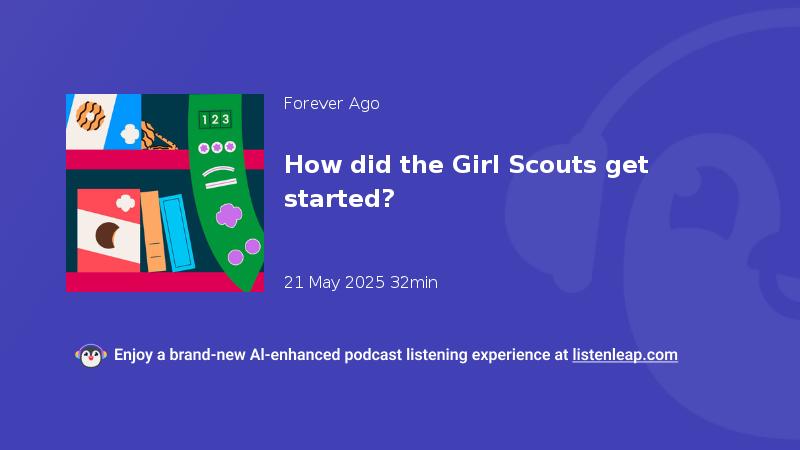 123

Forever Ago

How did the Girl Scouts get started?

21 May 2025 32min

Enjoy a brand-new AI-enhanced podcast listening experience at listenleap.com